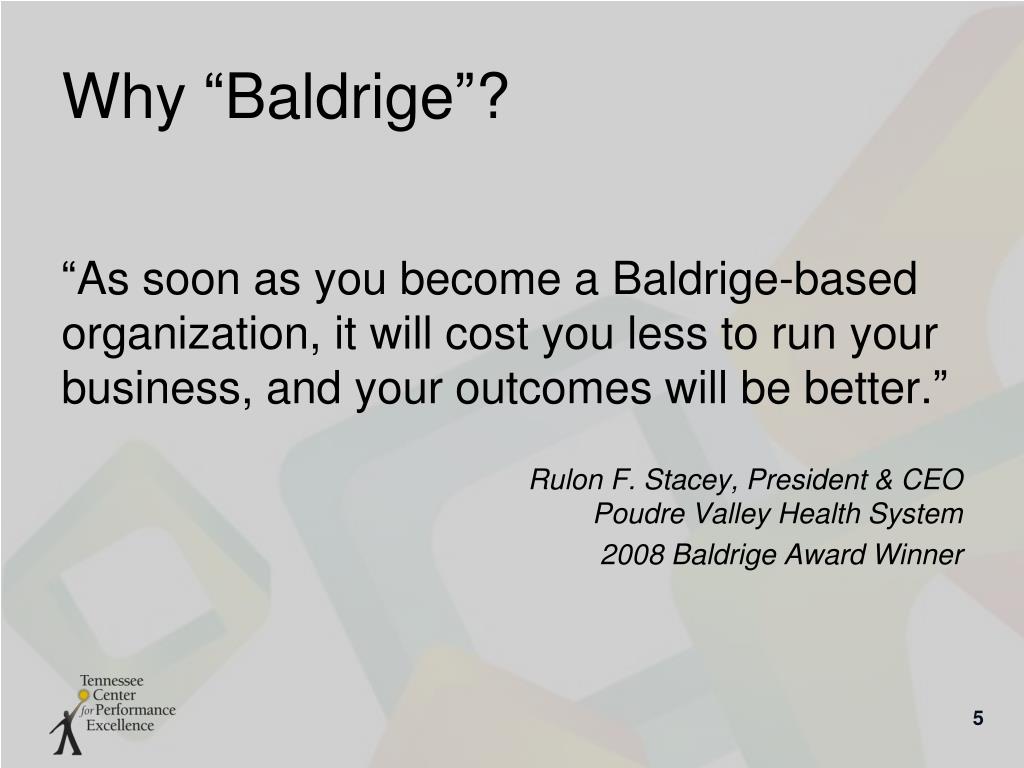 Why “Baldrige”?

“As soon as you become a Baldrige-based organization, it will cost you less to run your business, and your outcomes will be better.”

Rulon F. Stacey, President & CEO
Poudre Valley Health System

2008 Baldrige Award Winner

Tennessee Center for Performance Excellence

5